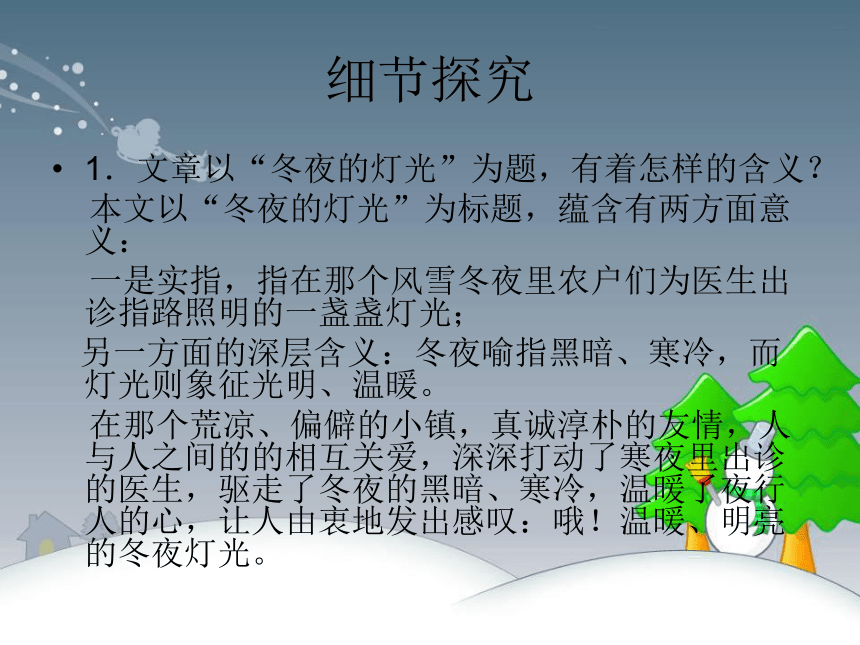 细节探究

• 1．文章以“冬夜的灯光”为题，有着怎样的含义？
本文以“冬夜的灯光”为标题，蕴含有两方面意义：

一是实指，指在那个风雪冬夜里农户们为医生出诊指路照明的一盏盏灯光；

另一方面的深层含义：冬夜喻指黑暗、寒冷，而灯光则象征光明、温暖。

在那个荒凉、偏僻的小镇，真诚淳朴的友情，人与人之间的的相互关爱，深深打动了寒夜里出诊的医生，驱走了冬夜的黑暗、寒冷，温暖了夜行人的心，让人由衷地发出感叹：哦！温暖、明亮的冬夜灯光。